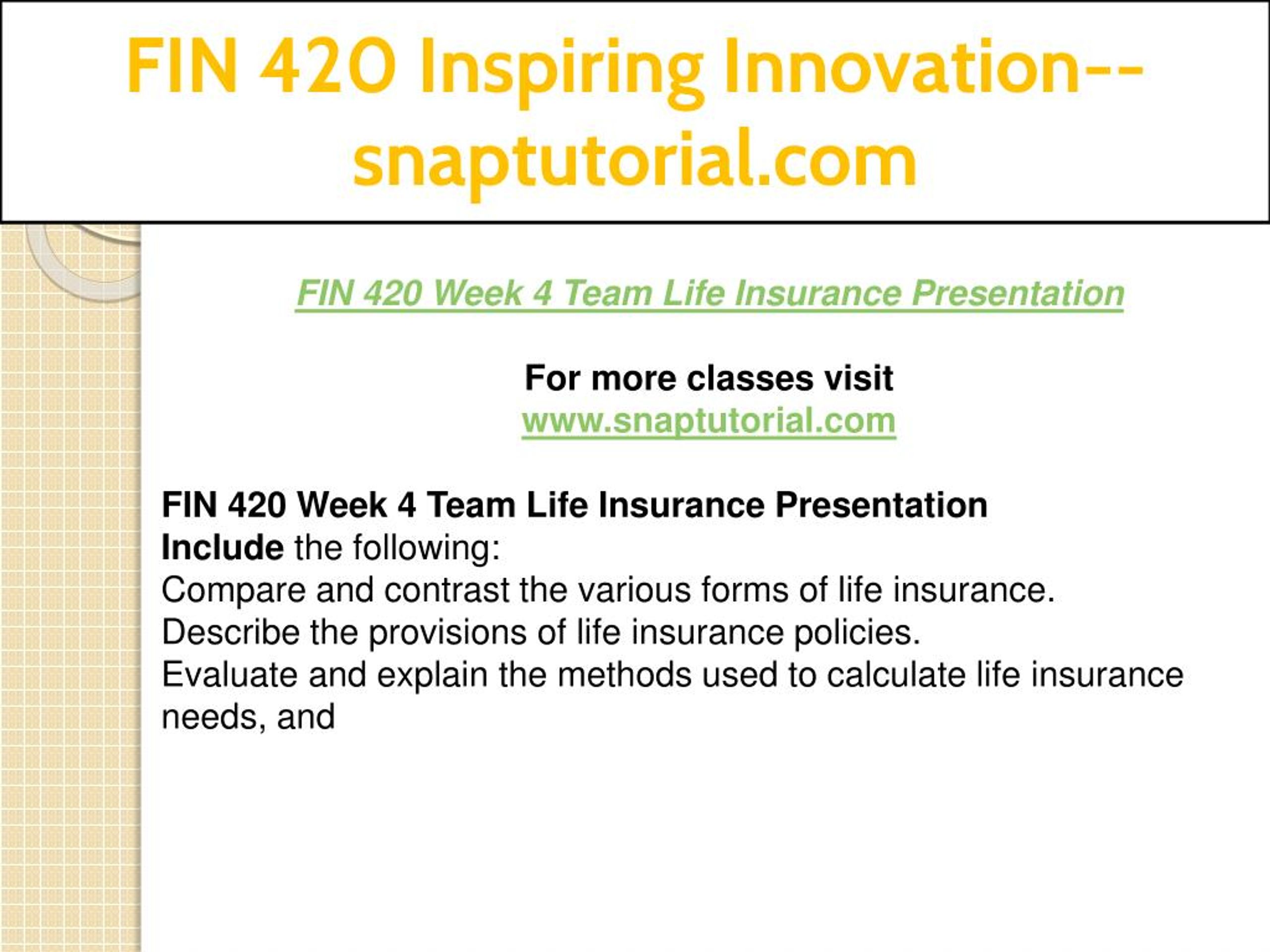 FIN 420 Inspiring Innovation--snaptutorial.com

FIN 420 Week 4 Team Life Insurance Presentation

For more classes visit
www.snaptutorial.com

FIN 420 Week 4 Team Life Insurance Presentation
Include the following:
Compare and contrast the various forms of life insurance.
Describe the provisions of life insurance policies.
Evaluate and explain the methods used to calculate life insurance needs, and